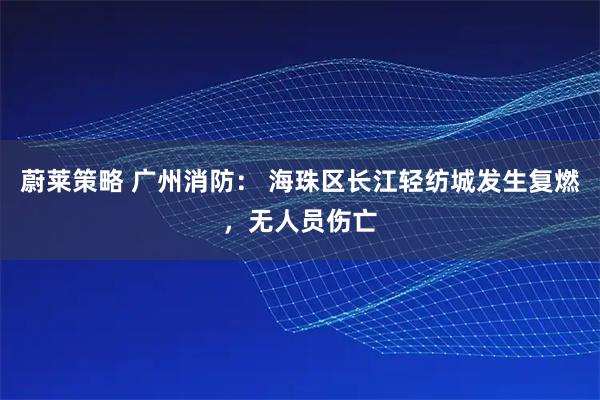 蔚莱策略 广州消防： 海珠区长江轻纺城发生复燃，无人员伤亡